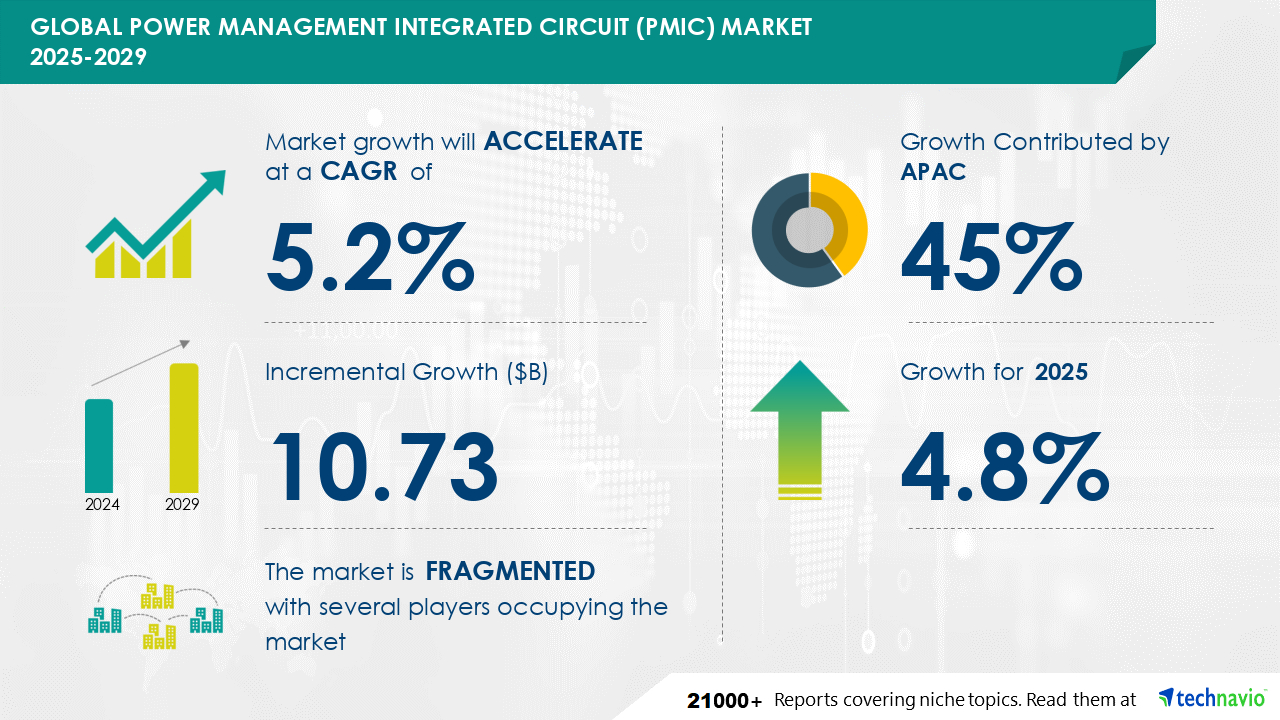 GLOBAL POWER MANAGEMENT INTEGRATED CIRCUIT (PMIC) MARKET 2025-2029

Market growth will ACCELERATE at a CAGR of

5.2%

Incremental Growth ($B)

10.73

2024 2029

The market is FRAGMENTED with several players occupying the market

Growth Contributed by APAC

45%

Growth for 2025

4.8%

21000+ Reports covering niche topics. Read them at technavio